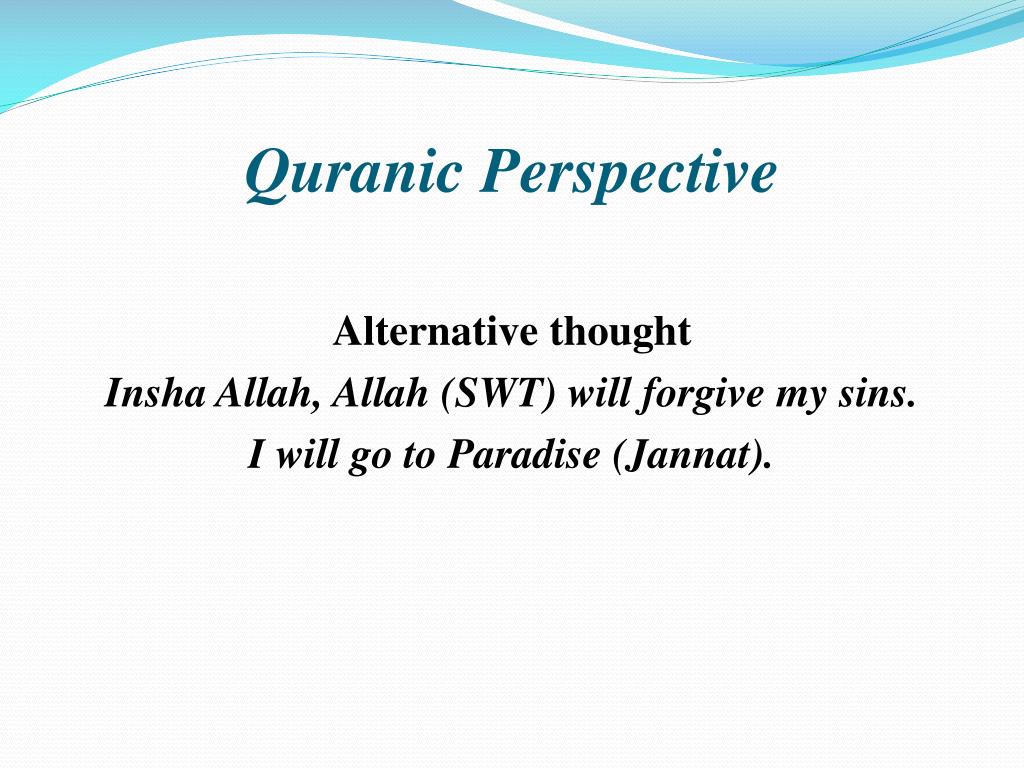 Quranic Perspective

Alternative thought
Insha Allah, Allah (SWT) will forgive my sins.
I will go to Paradise (Jannat).